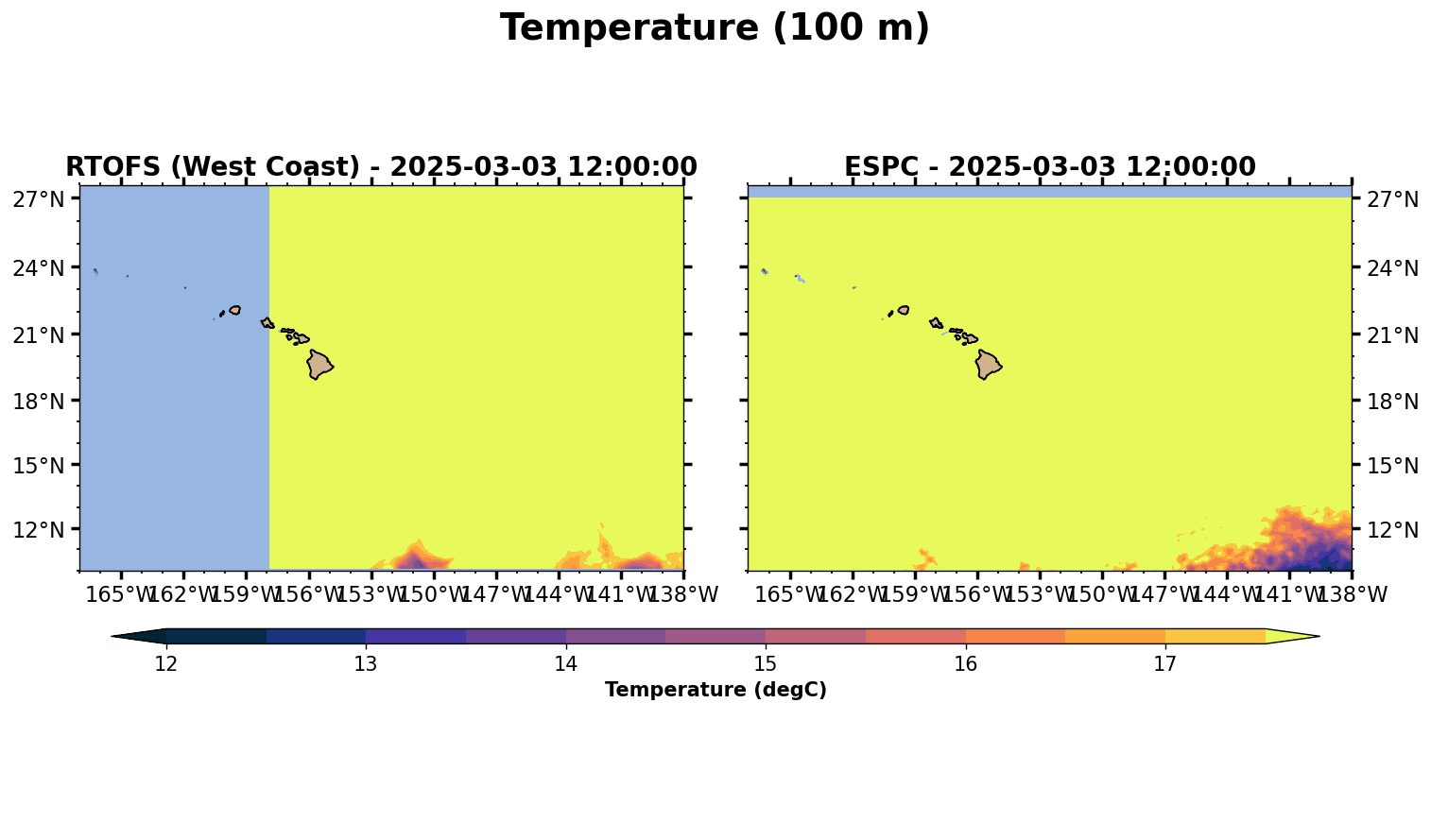 Temperature (100 m)

RTOFS (West Coast) - 2025-03-03 12:00:00

27°N
24°N
21°N
18°N
15°N
12°N

165°W 162°W 159°W 156°W 153°W 150°W 147°W 144°W 141°W 138°W

ESPC - 2025-03-03 12:00:00

27°N
24°N
21°N
18°N
15°N
12°N

165°W 162°W 159°W 156°W 153°W 150°W 147°W 144°W 141°W 138°W

12 13 14 15 16 17

Temperature (degC)